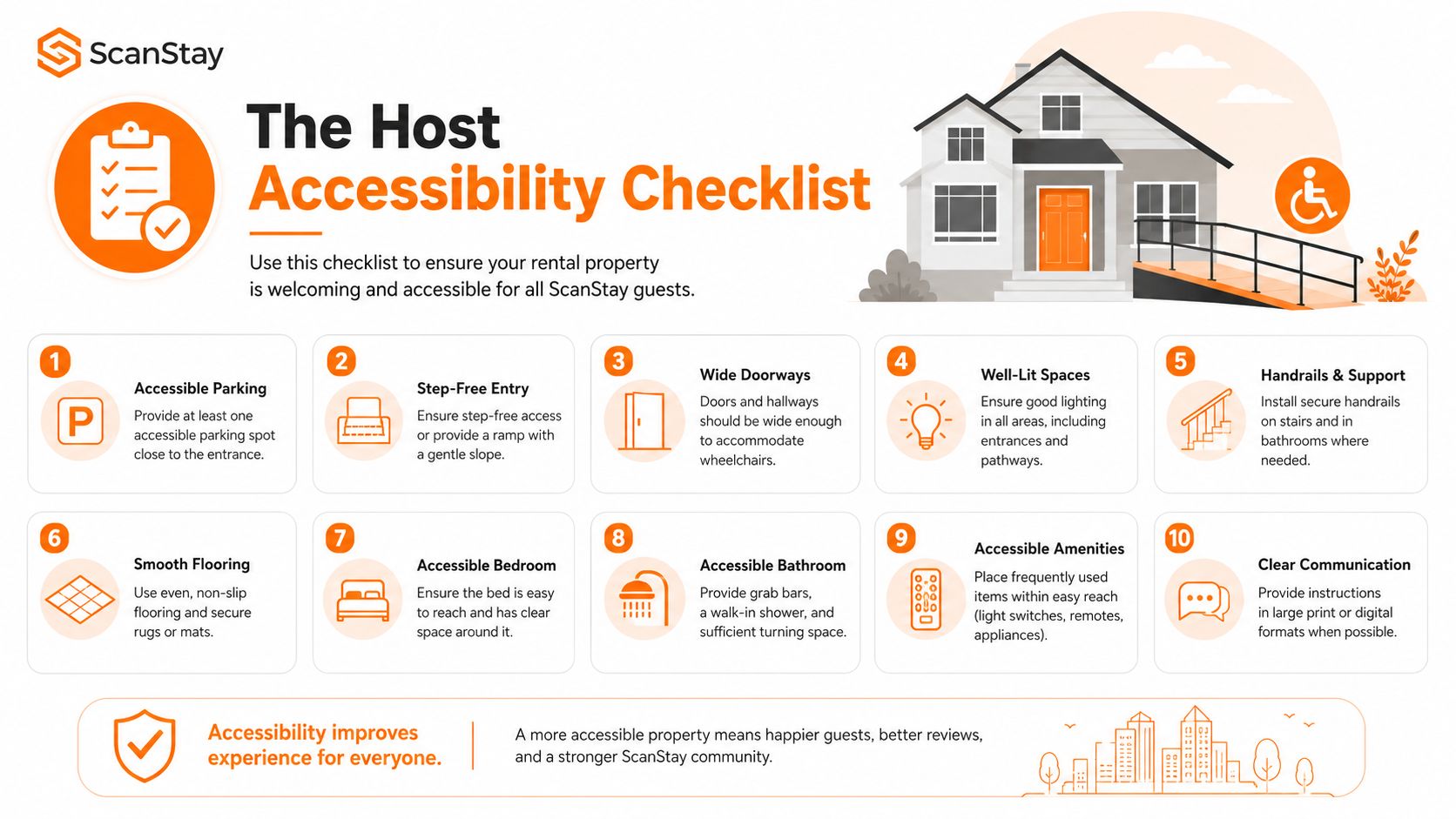 ScanStay

The Host
Accessibility Checklist

Use this checklist to ensure your rental property is welcoming and accessible for all ScanStay guests.

1
P
Accessible Parking
Provide at least one accessible parking spot close to the entrance.

2
Step-Free Entry
Ensure step-free access or provide a ramp with a gentle slope.

3
Wide Doorways
Doors and hallways should be wide enough to accommodate wheelchairs.

4
Well-Lit Spaces
Ensure good lighting in all areas, including entrances and pathways.

5
Handrails & Support
Install secure handrails on stairs and in bathrooms where needed.

6
Smooth Flooring
Use even, non-slip flooring and secure rugs or mats.

7
Accessible Bedroom
Ensure the bed is easy to reach and has clear space around it.

8
Accessible Bathroom
Provide grab bars, a walk-in shower, and sufficient turning space.

9
Accessible Amenities
Place frequently used items within easy reach (light switches, remotes, appliances).

10
Clear Communication
Provide instructions in large print or digital formats when possible.

Accessibility improves experience for everyone.

A more accessible property means happier guests, better reviews, and a stronger ScanStay community.